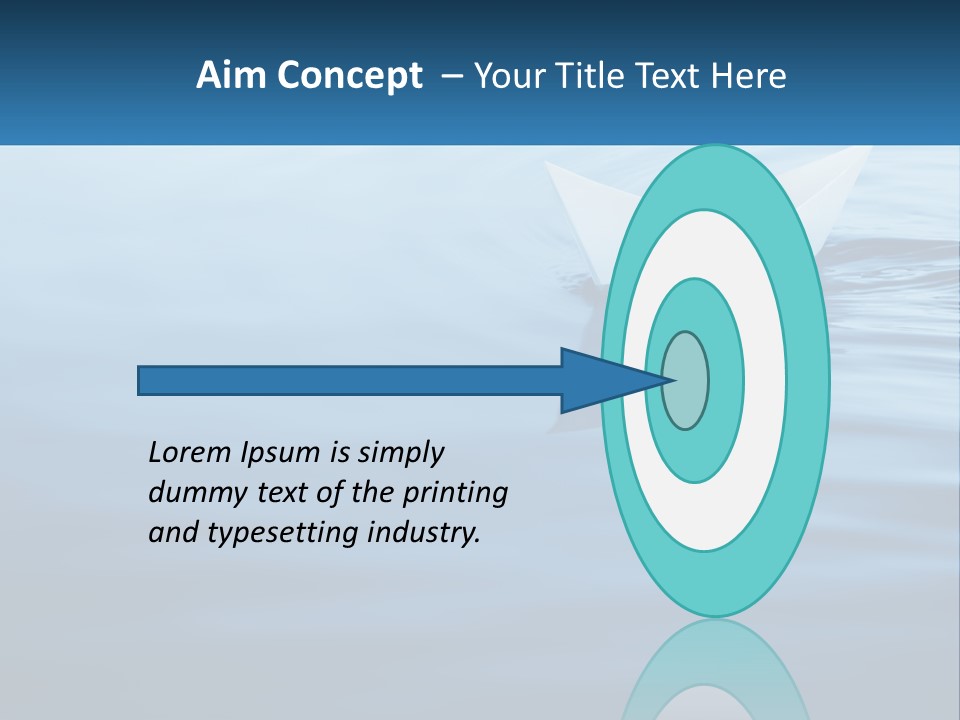 Aim Concept – Your Title Text Here

Lorem Ipsum is simply dummy text of the printing and typesetting industry.